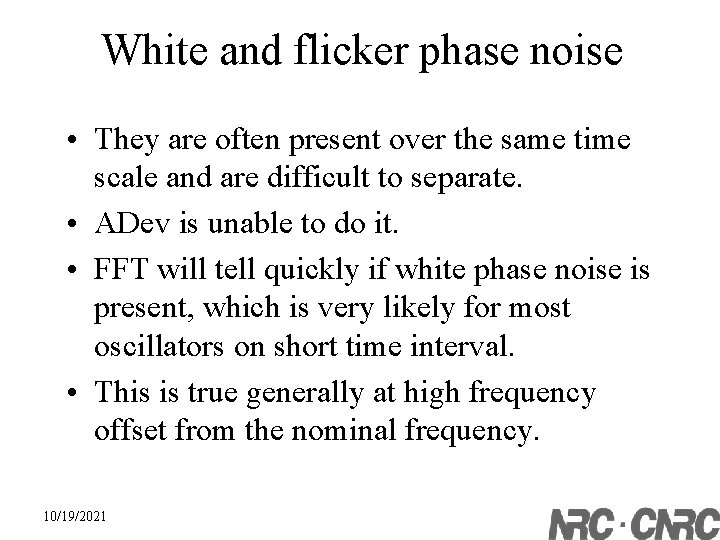 White and flicker phase noise

• They are often present over the same time scale and are difficult to separate.
• ADev is unable to do it.
• FFT will tell quickly if white phase noise is present, which is very likely for most oscillators on short time interval.
• This is true generally at high frequency offset from the nominal frequency.

10/19/2021

NRC · CNRC